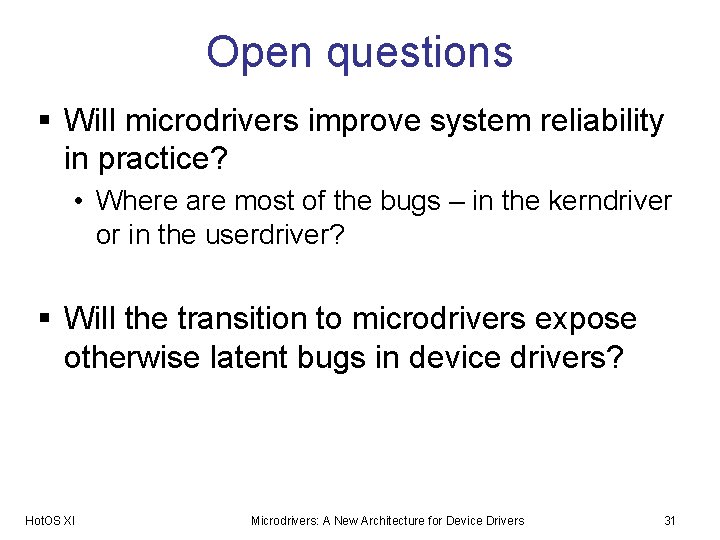 Open questions

▪ Will microdrivers improve system reliability in practice?

• Where are most of the bugs – in the kerndriver or in the userdriver?

▪ Will the transition to microdrivers expose otherwise latent bugs in device drivers?

HotOS XI

Microdrivers: A New Architecture for Device Drivers

31